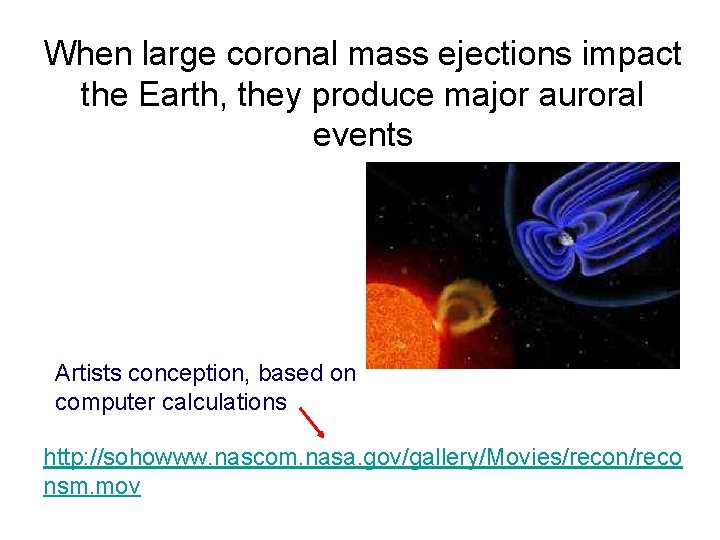 When large coronal mass ejections impact the Earth, they produce major auroral events

Artists conception, based on computer calculations

http://sohowww.nascom.nasa.gov/gallery/Movies/recon/reconsm.mov